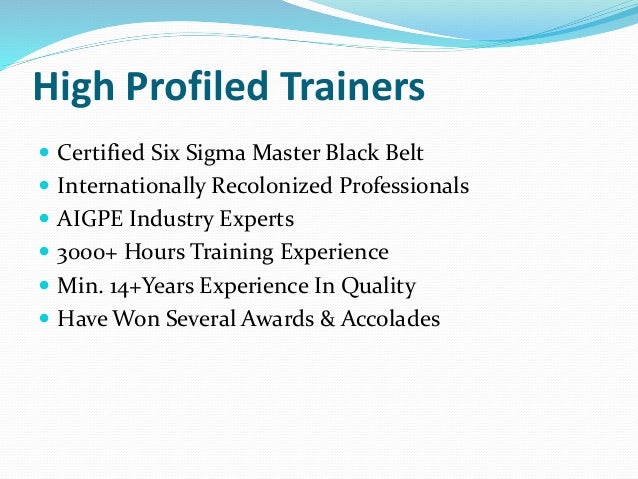 High Profiled Trainers

- Certified Six Sigma Master Black Belt
- Internationally Recolonized Professionals
- AIGPE Industry Experts
- 3000+ Hours Training Experience
- Min. 14+Years Experience In Quality
- Have Won Several Awards & Accolades